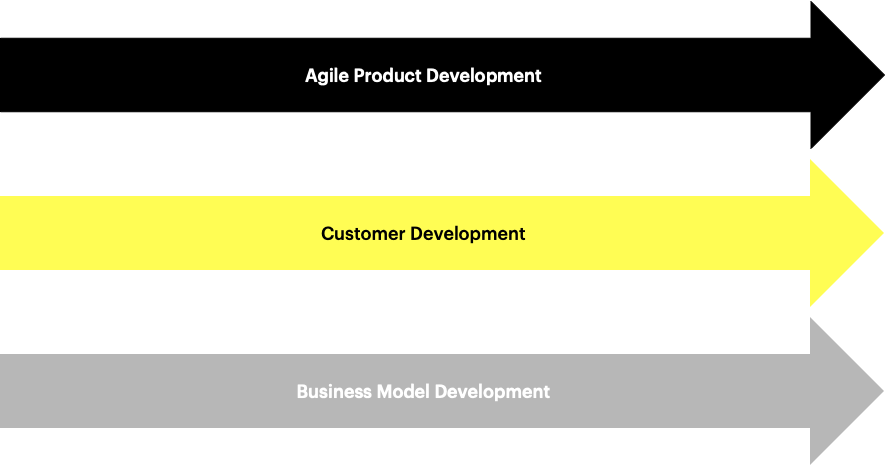 Agile Product Development

Customer Development

Business Model Development